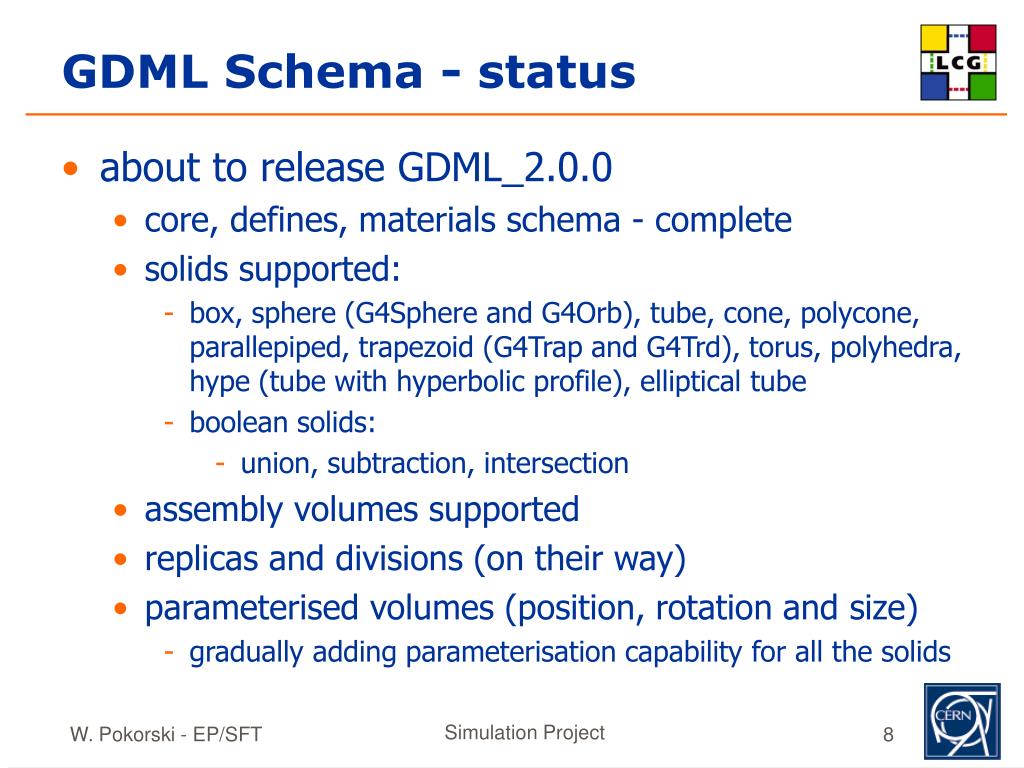 GDML Schema - status

LCG

• about to release GDML_2.0.0
  • core, defines, materials schema - complete
  • solids supported:
    - box, sphere (G4Sphere and G4Orb), tube, cone, polycone, parallepiped, trapezoid (G4Trap and G4Trd), torus, polyhedra, hype (tube with hyperbolic profile), elliptical tube
    - boolean solids:
      - union, subtraction, intersection
  • assembly volumes supported
  • replicas and divisions (on their way)
  • parameterised volumes (position, rotation and size)
    - gradually adding parameterisation capability for all the solids

W. Pokorski - EP/SFT

Simulation Project

8

CERN